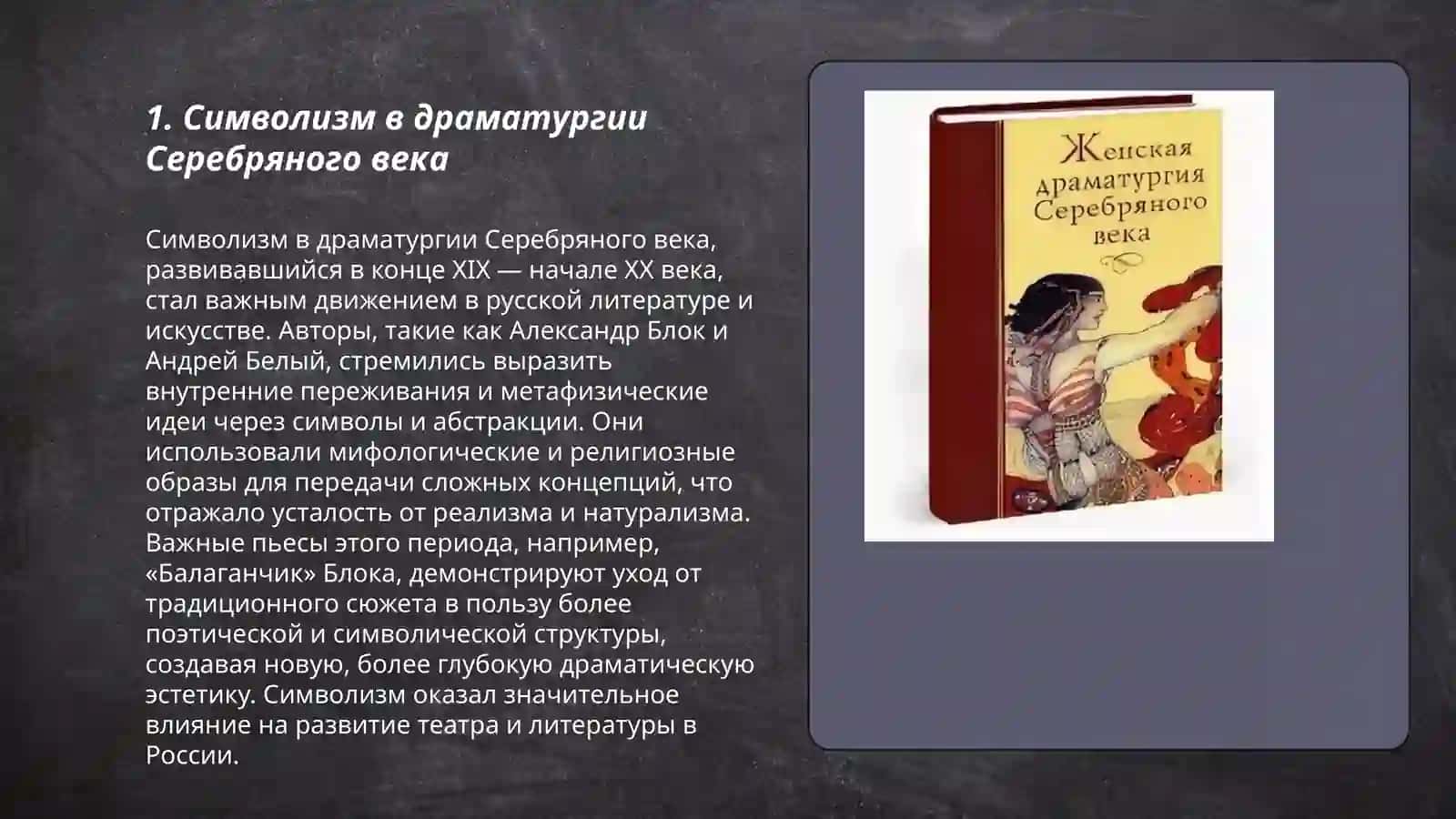 1. Символизм в драматургии Серебряного века

Символизм в драматургии Серебряного века, развивавшийся в конце XIX — начале XX века, стал важным движением в русской литературе и искусстве. Авторы, такие как Александр Блок и Андрей Белый, стремились выразить внутренние переживания и метафизические идеи через символы и абстракции. Они использовали мифологические и религиозные образы для передачи сложных концепций, что отражало усталость от реализма и натурализма. Важные пьесы этого периода, например, «Балаганчик» Блока, демонстрируют уход от традиционного сюжета в пользу более поэтической и символической структуры, создавая новую, более глубокую драматическую эстетику. Символизм оказал значительное влияние на развитие театра и литературы в России.

Женская драматургия Серебряного века